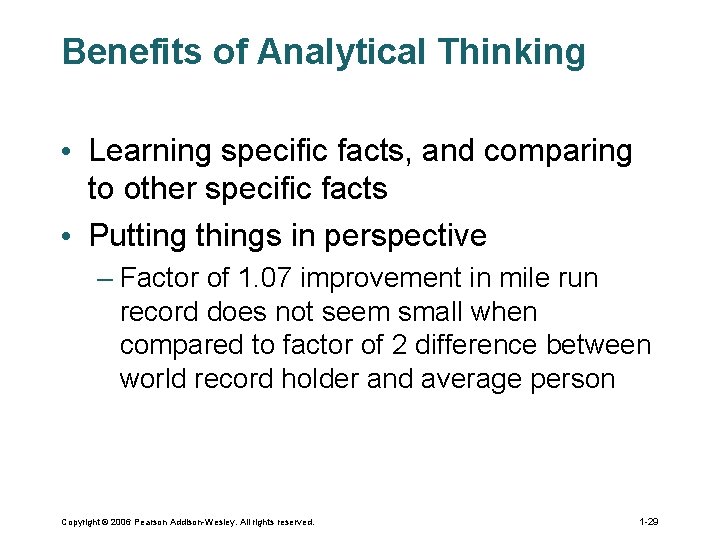 Benefits of Analytical Thinking

• Learning specific facts, and comparing to other specific facts

• Putting things in perspective

– Factor of 1.07 improvement in mile run record does not seem small when compared to factor of 2 difference between world record holder and average person

Copyright © 2006 Pearson Addison-Wesley. All rights reserved.

1-29